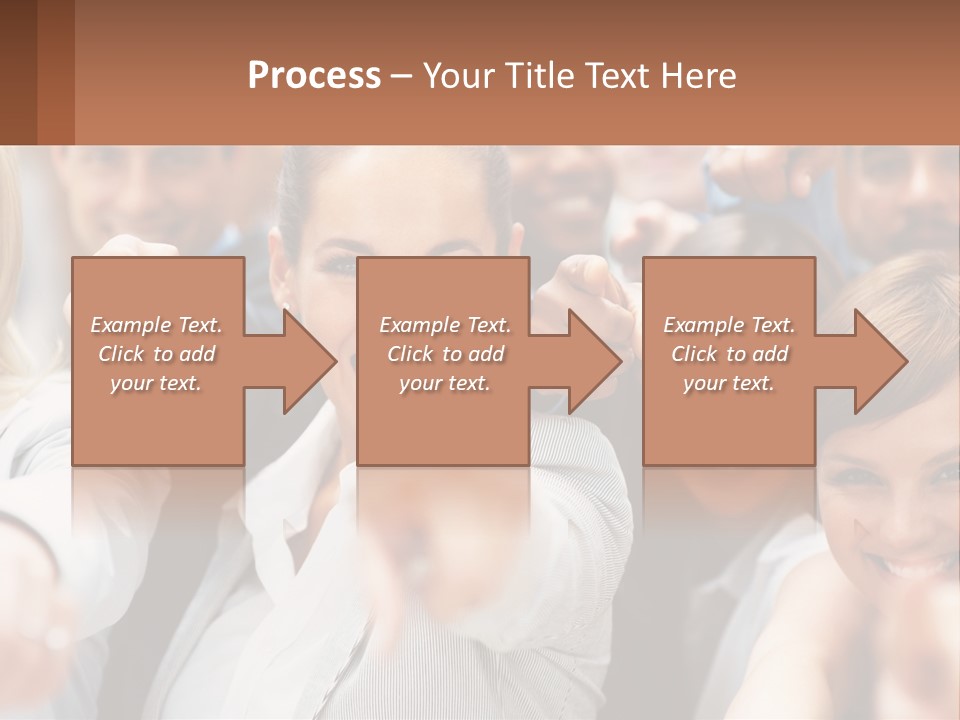 Process – Your Title Text Here

Example Text. Click to add your text.

Example Text. Click to add your text.

Example Text. Click to add your text.